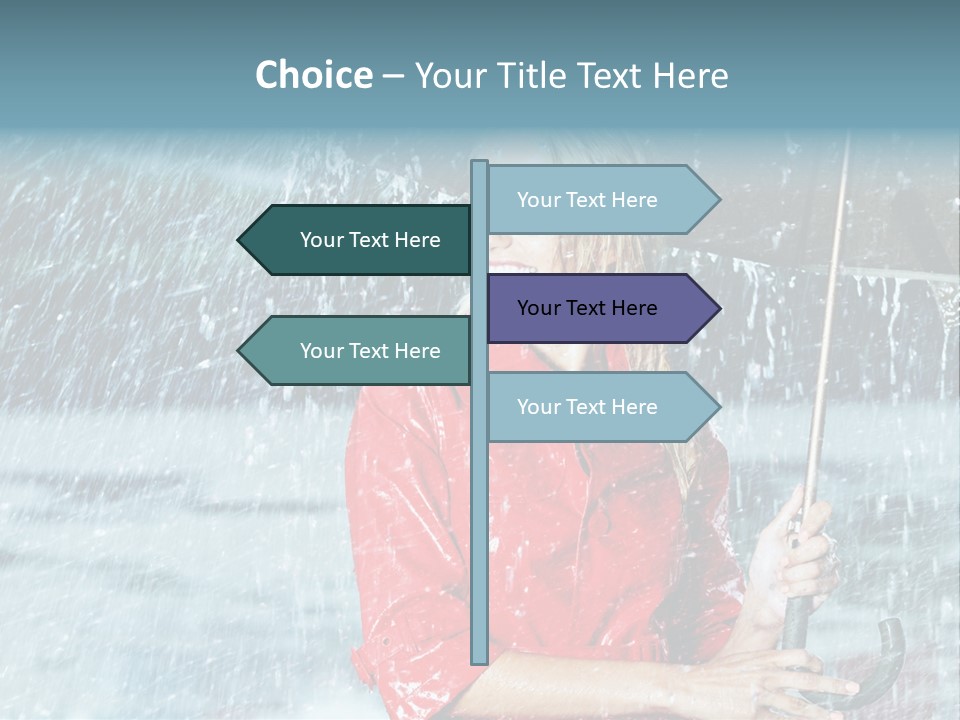 Choice – Your Title Text Here

Your Text Here

Your Text Here

Your Text Here

Your Text Here

Your Text Here